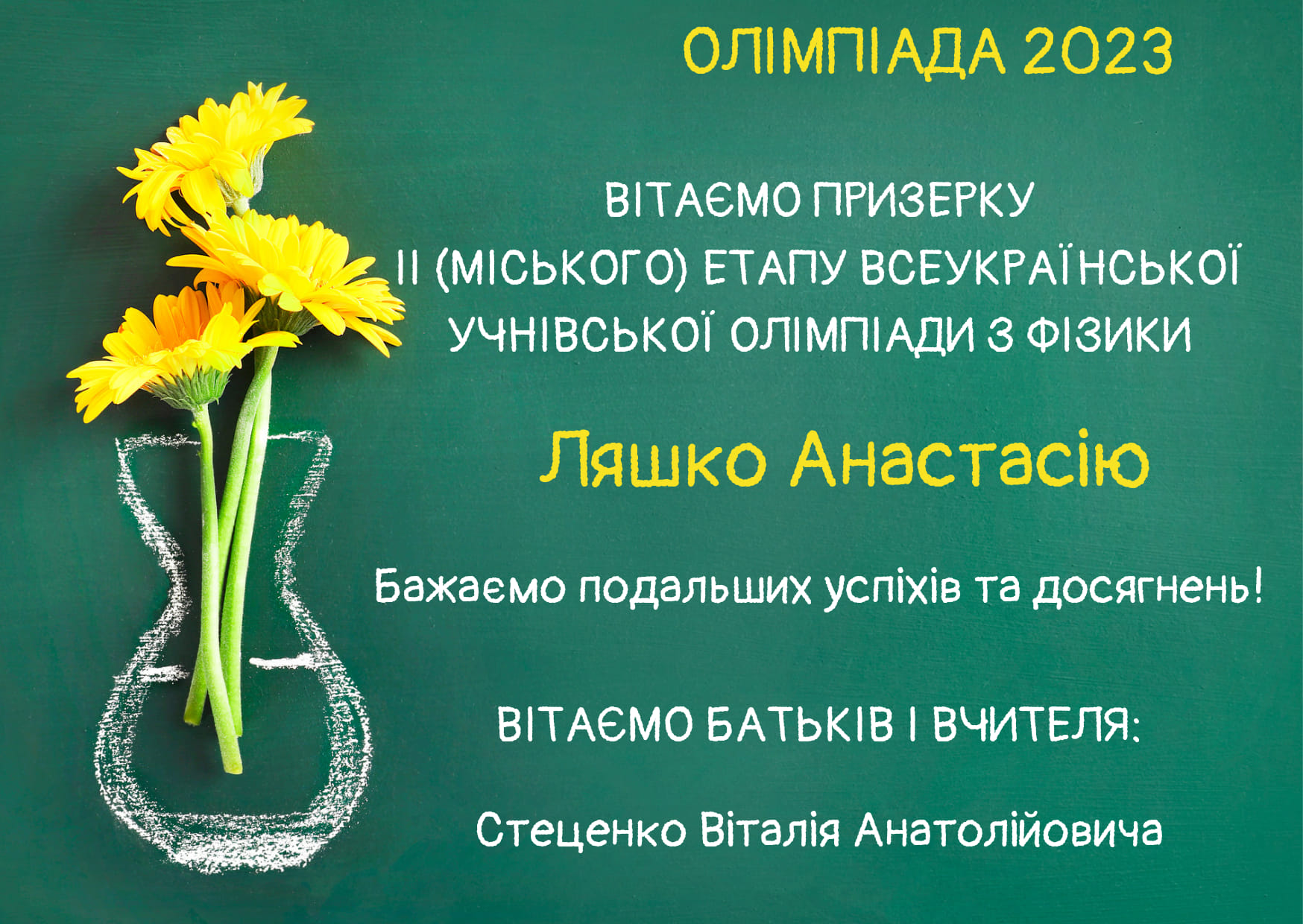 ОЛІМПІАДА 2023

ВІТАЄМО ПРИЗЕРКУ
ІІ (МІСЬКОГО) ЕТАПУ ВСЕУКРАЇНСЬКОЇ УЧНІВСЬКОЇ ОЛІМПІАДИ З ФІЗИКИ

Ляшко Анастасію

Бажаємо подальших успіхів та досягнень!

ВІТАЄМО БАТЬКІВ І ВЧИТЕЛЯ:

Стеценко Віталія Анатолійовича